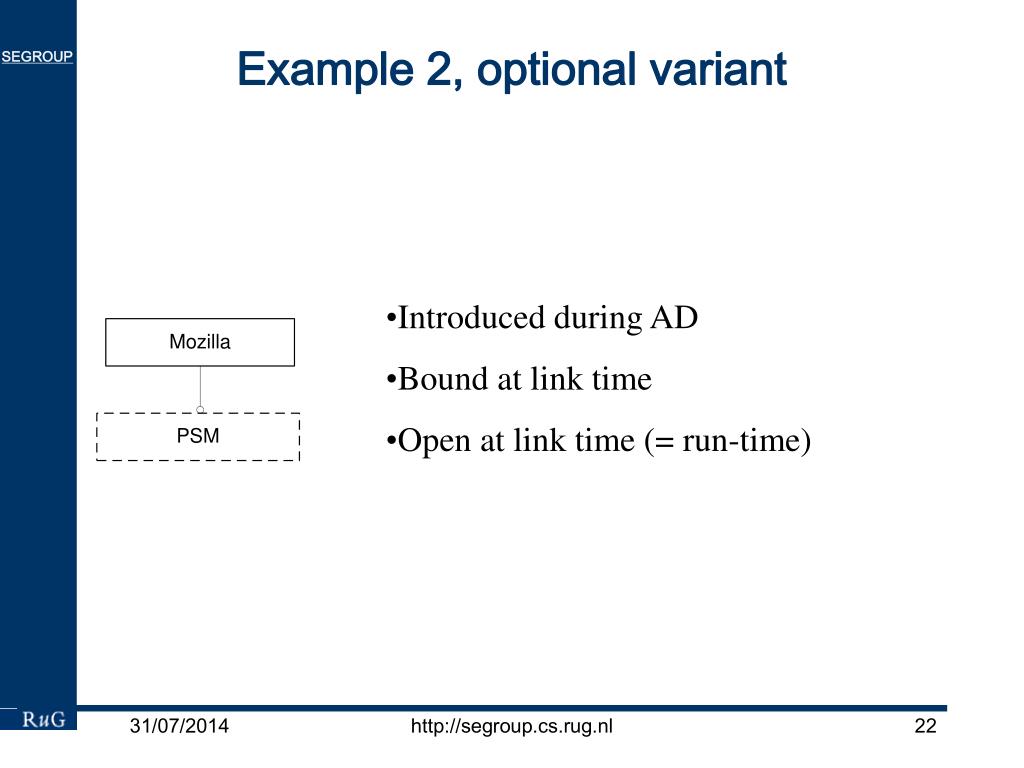 SEGROUP

Example 2, optional variant

Mozilla

PSM

•Introduced during AD

•Bound at link time

•Open at link time (= run-time)

RuG

31/07/2014

http://segroup.cs.rug.nl

22